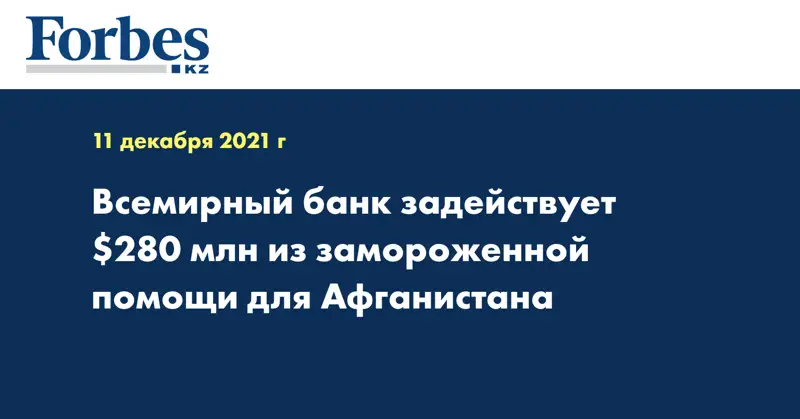 Forbes
KZ

11 декабря 2021 г

Всемирный банк задействует \$280 млн из замороженной помощи для Афганистана